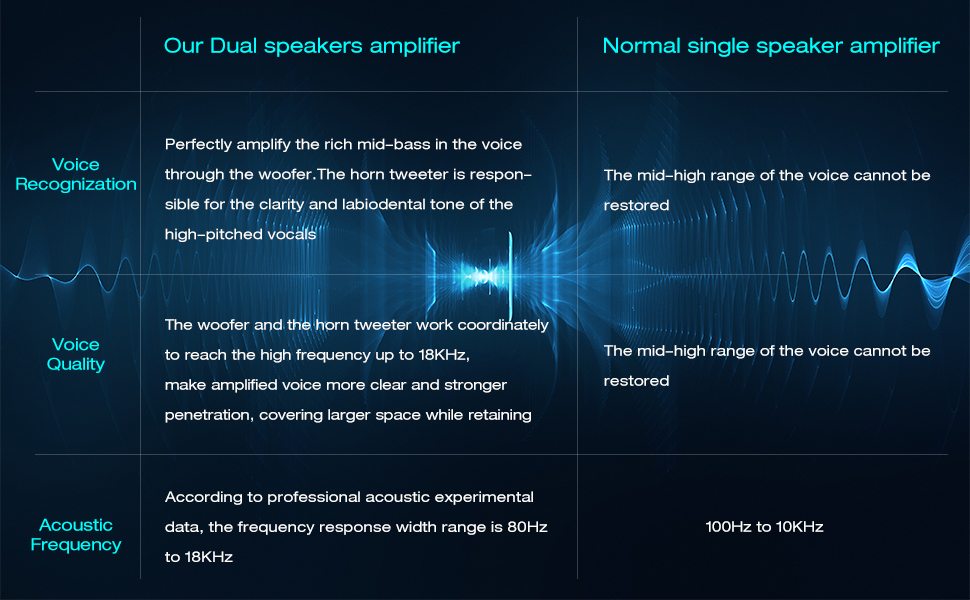 |  | Our Dual speakers amplifier | Normal single speaker amplifier |
|---|---|---|
| Voice Recognization | Perfectly amplify the rich mid-bass in the voice through the woofer.The horn tweeter is responsible for the clarity and labiodental tone of the high-pitched vocals | The mid-high range of the voice cannot be restored |
| Voice Quality | The woofer and the horn tweeter work coordinately to reach the high frequency up to 18KHz, make amplified voice more clear and stronger penetration, covering larger space while retaining | The mid-high range of the voice cannot be restored |
| Acoustic Frequency | According to professional acoustic experimental data, the frequency response width range is 80Hz to 18KHz | 100Hz to 10KHz |